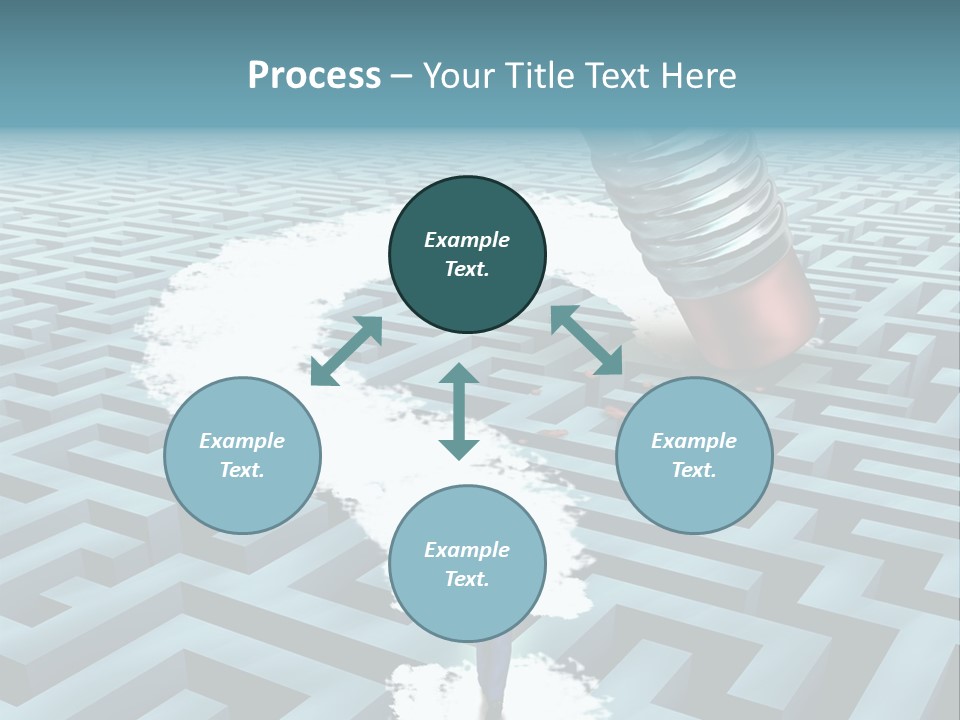 Process – Your Title Text Here

Example Text.

Example Text.

Example Text.

Example Text.